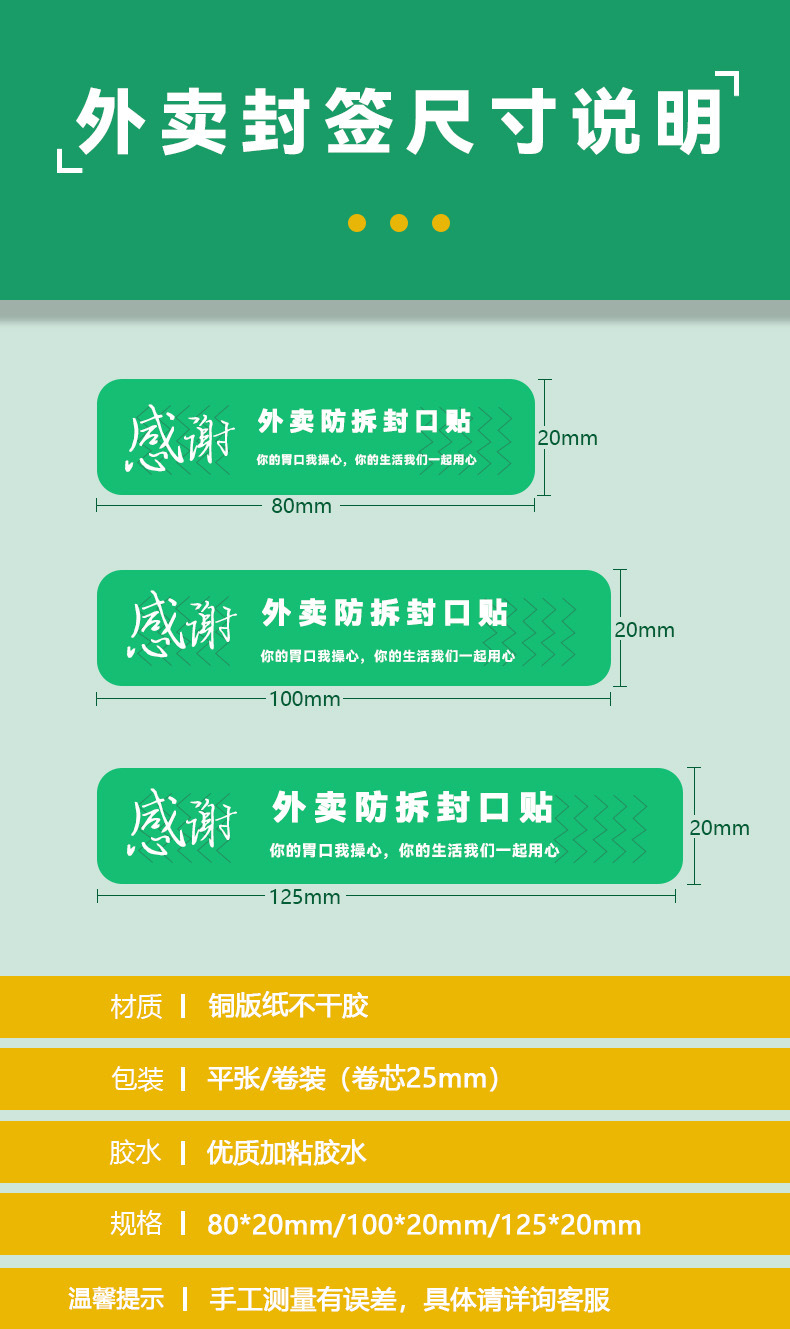 外卖封签尺寸说明

感谢 外卖防拆封口贴
你的胃口我操心，你的生活我们一起用心
20mm
80mm

感谢 外卖防拆封口贴
你的胃口我操心，你的生活我们一起用心
20mm
100mm

感谢 外卖防拆封口贴
你的胃口我操心，你的生活我们一起用心
20mm
125mm

材质 | 铜版纸不干胶

包装 | 平张/卷装（卷芯25mm）

胶水 | 优质加粘胶水

规格 | 80*20mm/100*20mm/125*20mm

温馨提示 | 手工测量有误差，具体请详询客服